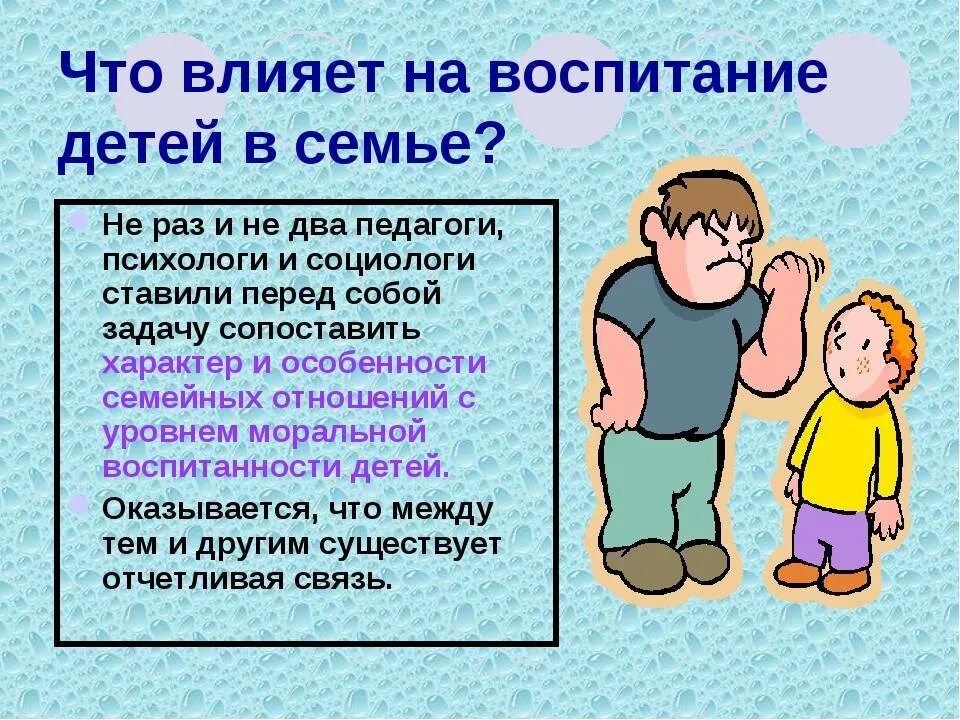 Что влияет на воспитание детей в семье?

Не раз и не два педагоги, психологи и социологи ставили перед собой задачу сопоставить характер и особенности семейных отношений с уровнем моральной воспитанности детей.

Оказывается, что между тем и другим существует отчетливая связь.